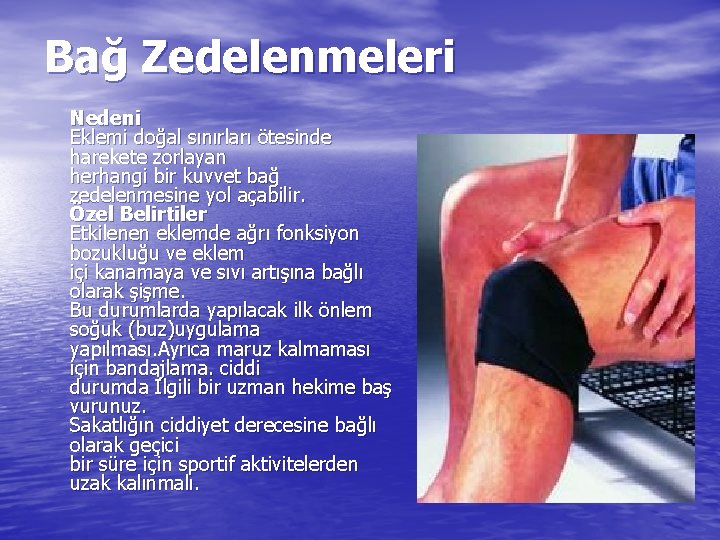 Bağ Zedelenmeleri

Nedeni
Eklemi doğal sınırları ötesinde harekete zorlayan herhangi bir kuvvet bağ zedelenmesine yol açabilir.
Özel Belirtiler
Etkilenen eklemde ağrı fonksiyon bozukluğu ve eklem içi kanamaya ve sıvı artışına bağlı olarak şişme.
Bu durumlarda yapılacak ilk önlem soğuk (buz)uygulama yapılması.Ayrıca maruz kalmaması için bandajlama. ciddi durumda İlgili bir uzman hekime baş vurunuz.
Sakatlığın ciddiyet derecesine bağlı olarak geçici bir süre için sportif aktivitelerden uzak kalınmalı.